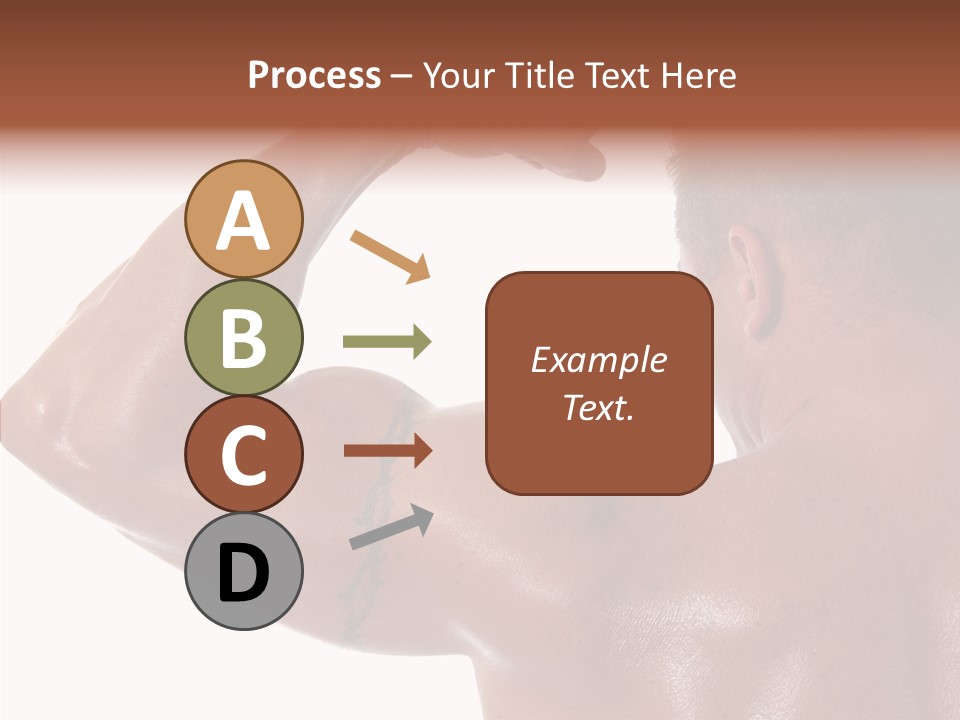 Process – Your Title Text Here

A

B

C

D

Example Text.